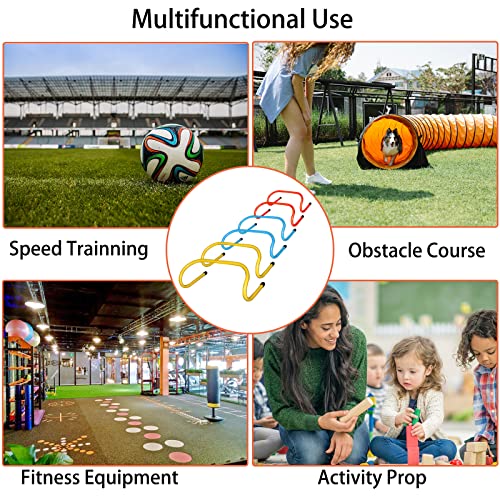 Multifunctional Use

Speed Trainning

Obstacle Course

Fitness Equipment

Activity Prop